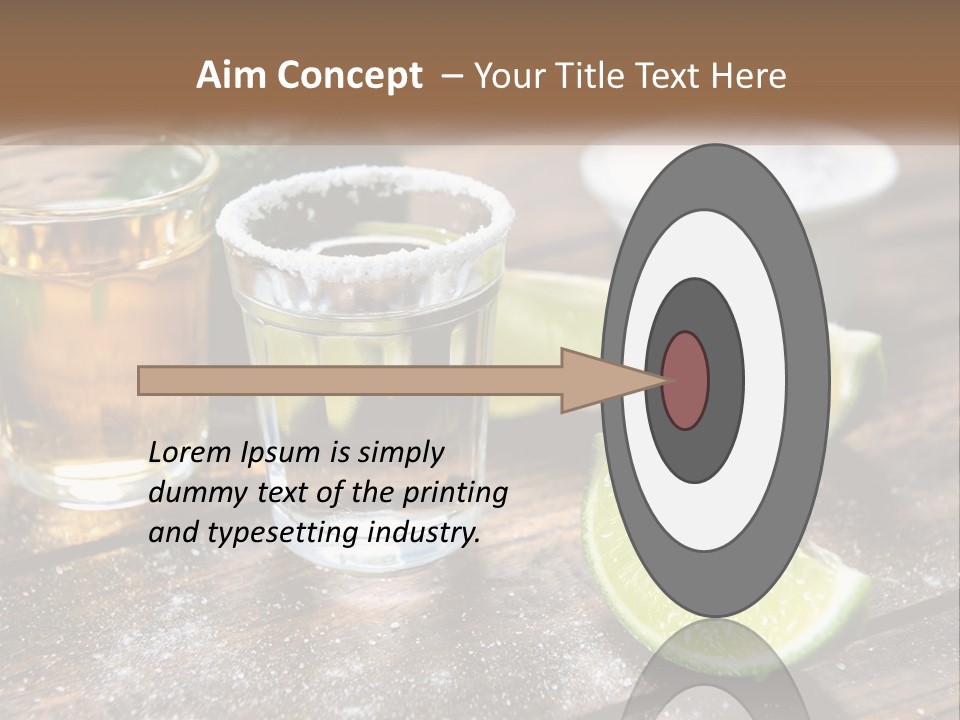 Aim Concept – Your Title Text Here

Lorem Ipsum is simply dummy text of the printing and typesetting industry.